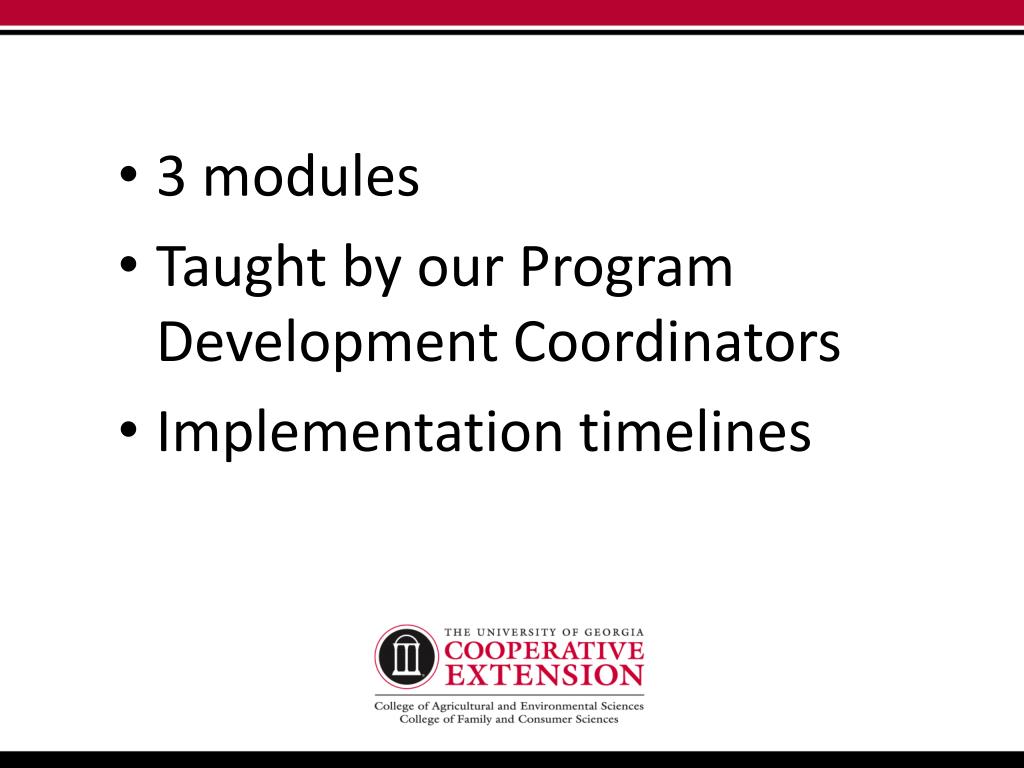 • 3 modules
• Taught by our Program Development Coordinators
• Implementation timelines

THE UNIVERSITY OF GEORGIA
COOPERATIVE
EXTENSION
College of Agricultural and Environmental Sciences
College of Family and Consumer Sciences